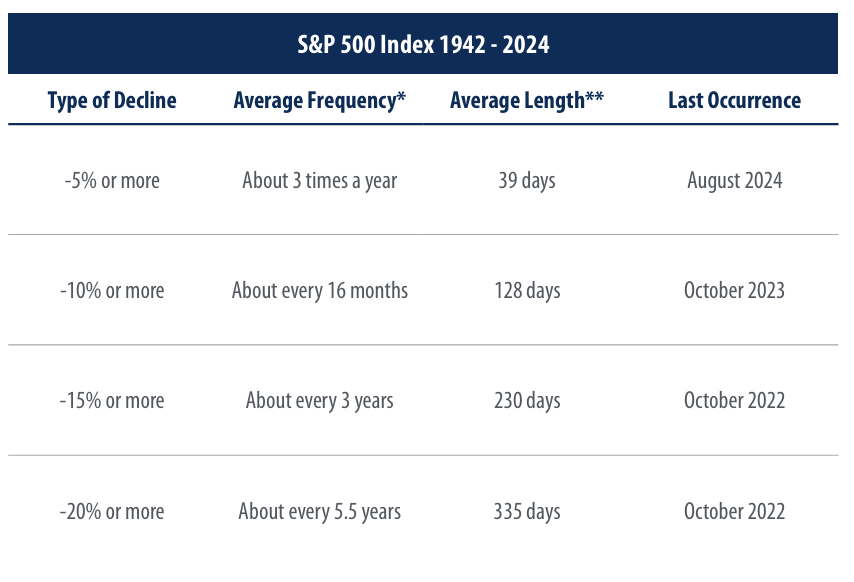 S&P 500 Index 1942 - 2024

| Type of Decline | Average Frequency* | Average Length** | Last Occurrence |
|---|---|---|---|
| -5% or more | About 3 times a year | 39 days | August 2024 |
| -10% or more | About every 16 months | 128 days | October 2023 |
| -15% or more | About every 3 years | 230 days | October 2022 |
| -20% or more | About every 5.5 years | 335 days | October 2022 |